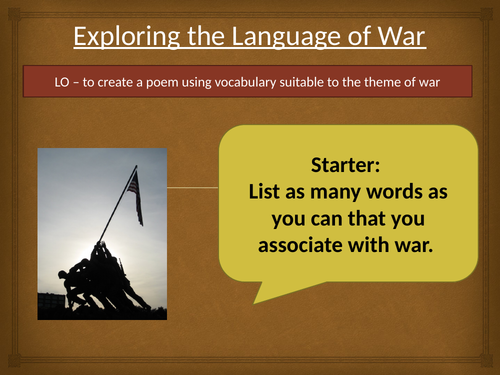 Exploring the Language of War

LO – to create a poem using vocabulary suitable to the theme of war

Starter:
List as many words as you can that you associate with war.